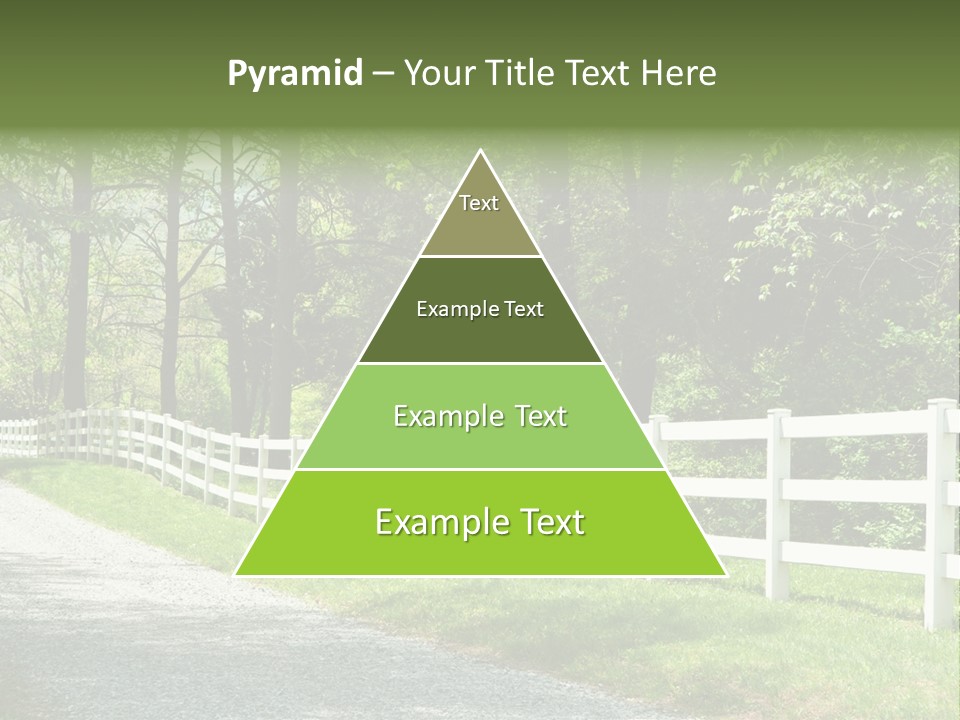 Pyramid – Your Title Text Here

Text

Example Text

Example Text

Example Text